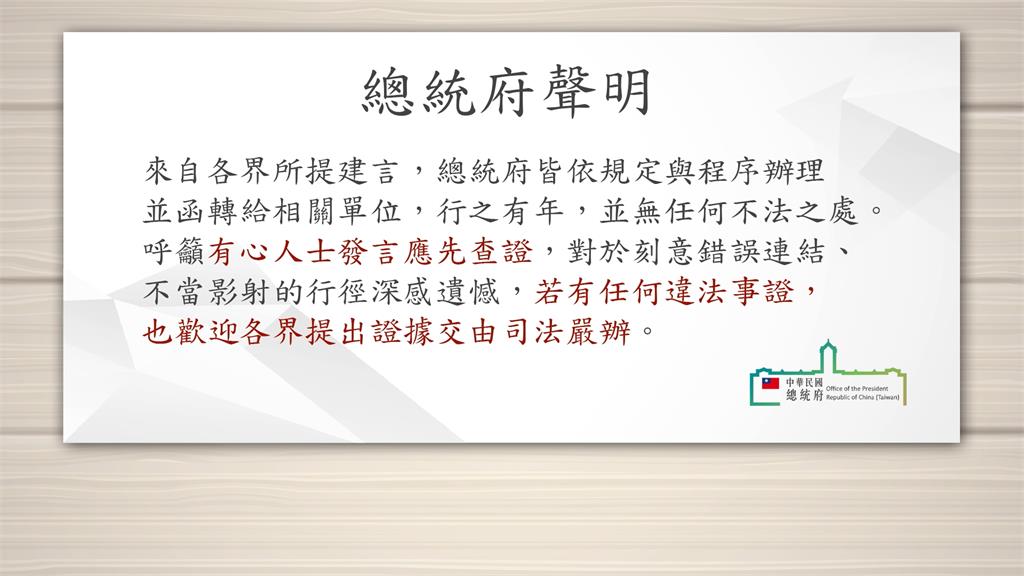 總統府聲明

來自各界所提建言，總統府皆依規定與程序辦理並函轉給相關單位，行之有年，並無任何不法之處。呼籲有心人士發言應先查證，對於刻意錯誤連結、不當影射的行徑深感遺憾，若有任何違法事證，也歡迎各界提出證據交由司法嚴辦。

中華民國 總統府 Office of the President Republic of China (Taiwan)